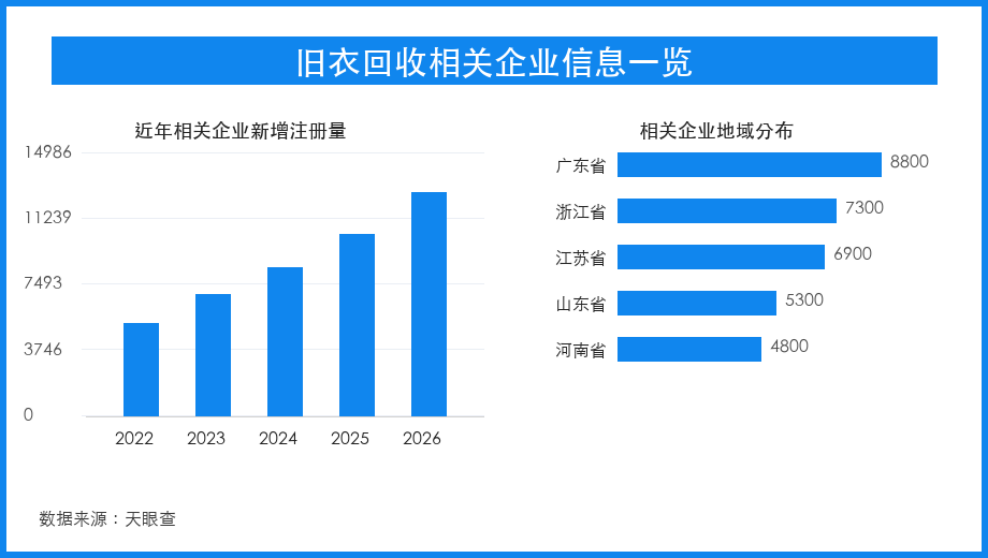 旧衣回收相关企业信息一览

近年相关企业新增注册量

14986
11239
7493
3746
0

2022 2023 2024 2025 2026

相关企业地域分布

广东省 8800
浙江省 7300
江苏省 6900
山东省 5300
河南省 4800

数据来源：天眼查